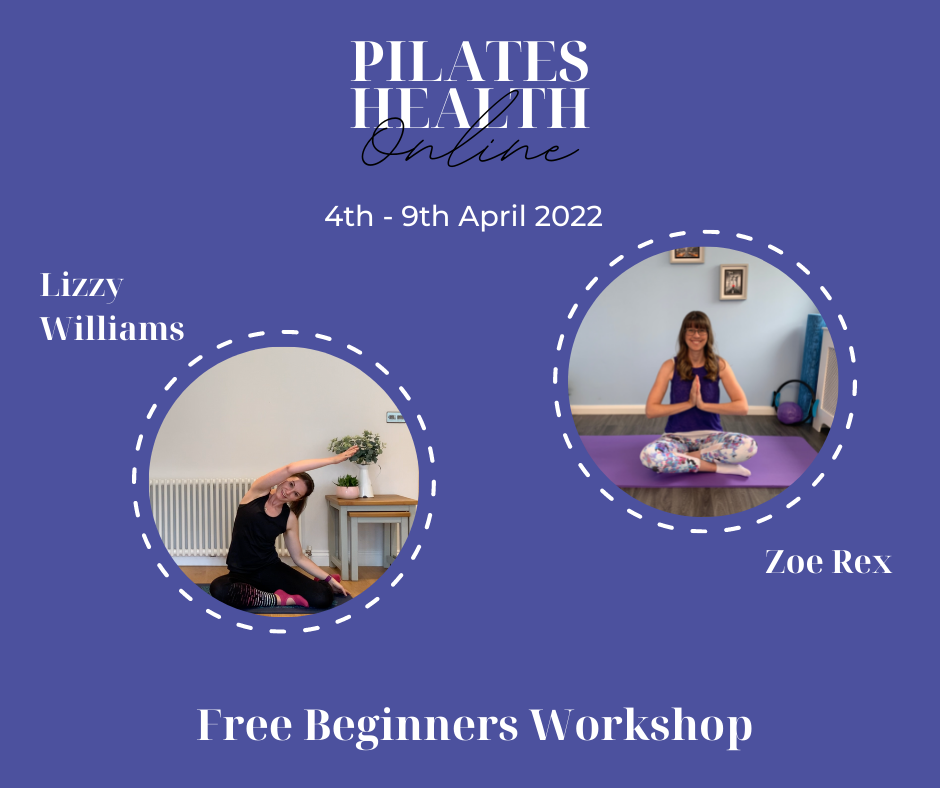 PILATES
HEALTH
Online

4th - 9th April 2022

Lizzy
Williams

Zoe Rex

Free Beginners Workshop